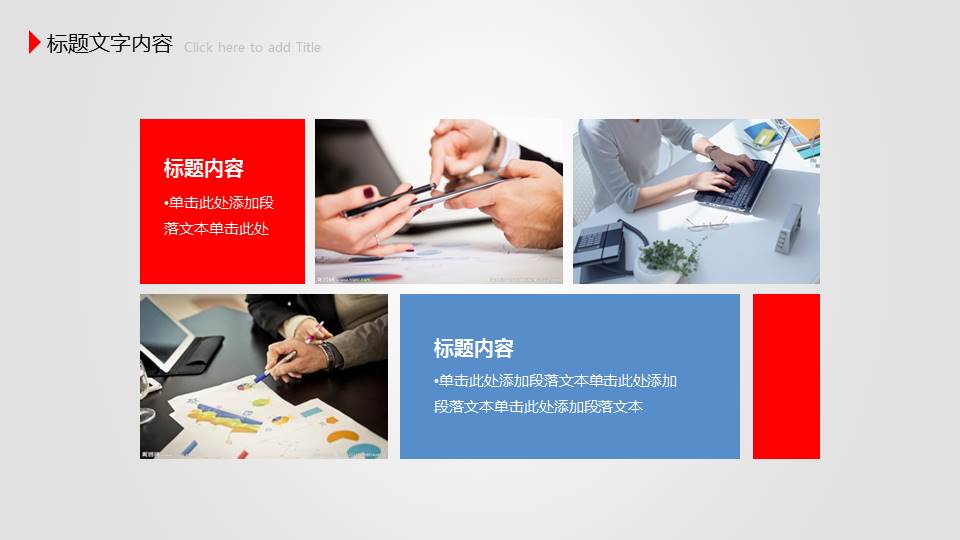 标题文字内容 Click here to add Title

标题内容

•单击此处添加段落文本单击此处

标题内容

•单击此处添加段落文本单击此处添加段落文本单击此处添加段落文本